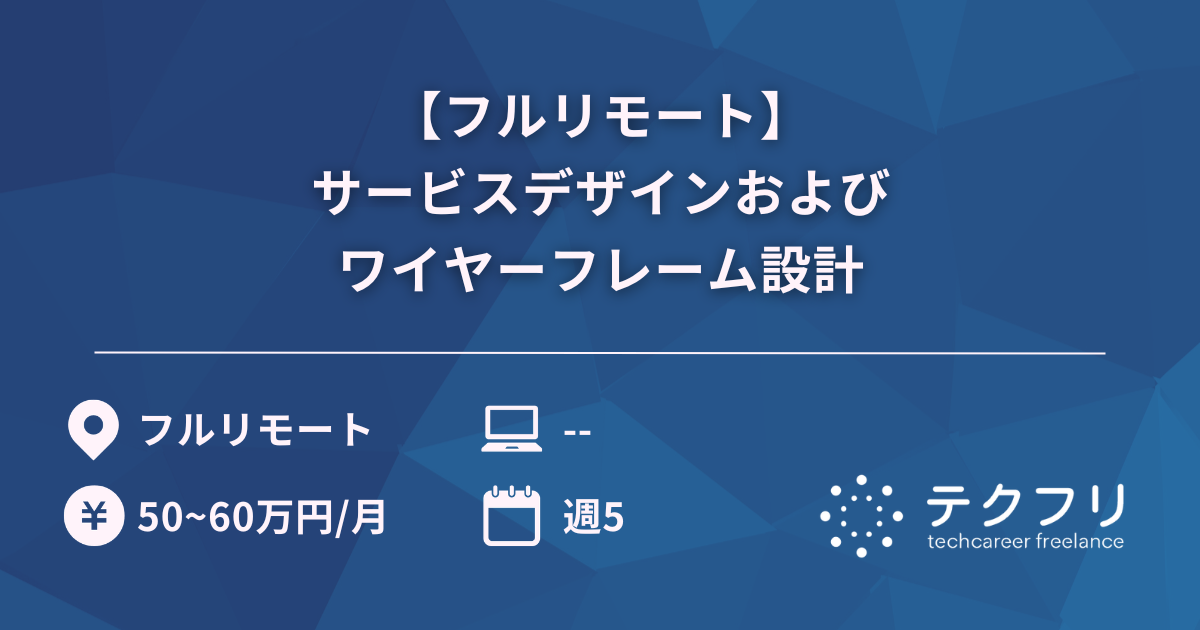 【フルリモート】
サービスデザインおよび
ワイヤーフレーム設計

フルリモート

--

¥ 50~60万円/月

週5

テクフリ
techcareer freelance